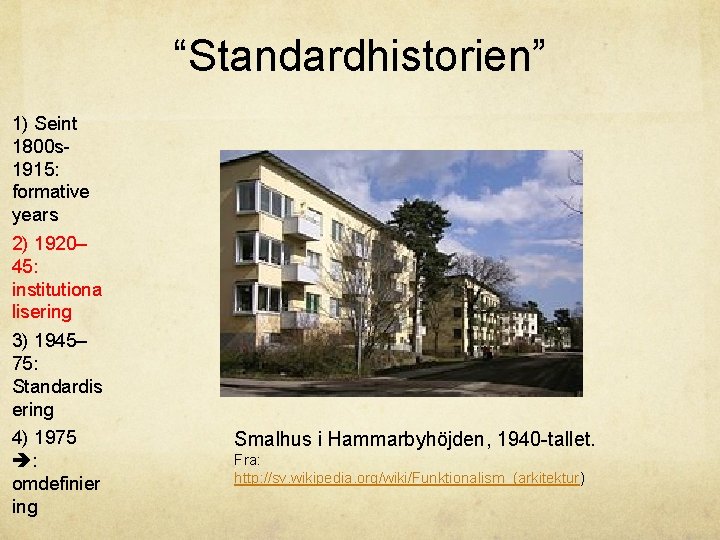 “Standardhistorien”

1) Seint 1800s-1915: formative years

2) 1920–45: institutionalisering

3) 1945–75: Standardisering

4) 1975 ➔: omdefiniering

Smalhus i Hammarbyhöjden, 1940-tallet.
Fra: http://sv.wikipedia.org/wiki/Funktionalism_(arkitektur)